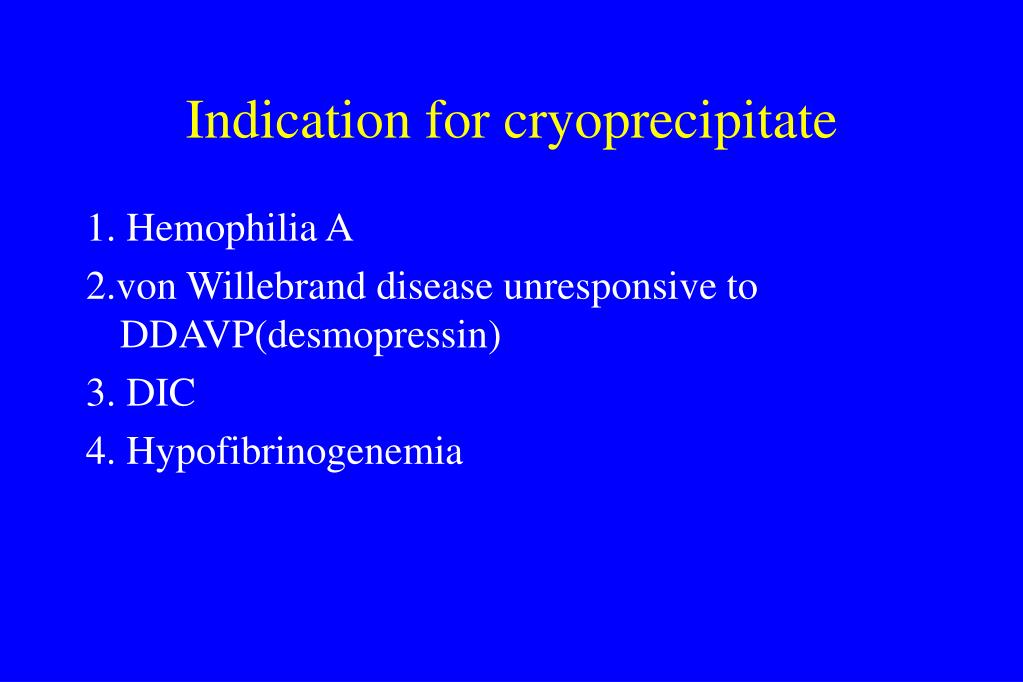 Indication for cryoprecipitate

1. Hemophilia A

2.von Willebrand disease unresponsive to DDAVP(desmopressin)

3. DIC

4. Hypofibrinogenemia